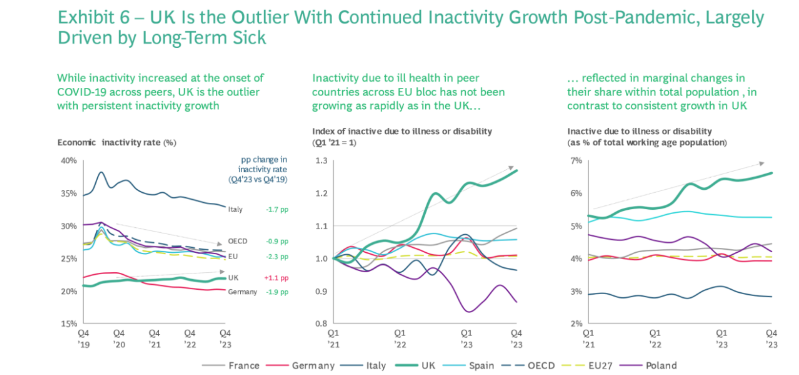 Exhibit 6 – UK Is the Outlier With Continued Inactivity Growth Post-Pandemic, Largely Driven by Long-Term Sick

While inactivity increased at the onset of COVID-19 across peers, UK is the outlier with persistent inactivity growth

Economic inactivity rate (%)

pp change in inactivity rate (Q4'23 vs Q4'19)

40%
35%
30%
25%
20%
15%

Italy -1.7 pp
OECD -0.9 pp
EU -2.3 pp
UK +1.1 pp
Germany -1.9 pp

Q4 '19
Q4 '20
Q4 '21
Q4 '22
Q4 '23

Inactivity due to ill health in peer countries across EU bloc has not been growing as rapidly as in the UK…

Index of inactive due to illness or disability (Q1 '21 = 1)

1.3
1.2
1.1
1.0
0.9
0.8

Q1 '21
Q1 '22
Q1 '23
Q4 '23

… reflected in marginal changes in their share within total population , in contrast to consistent growth in UK

Inactive due to illness or disability (as % of total working age population)

7%
6%
5%
4%
3%
2%

Q1 '21
Q1 '22
Q1 '23
Q4 '23

France Germany Italy UK Spain OECD EU27 Poland